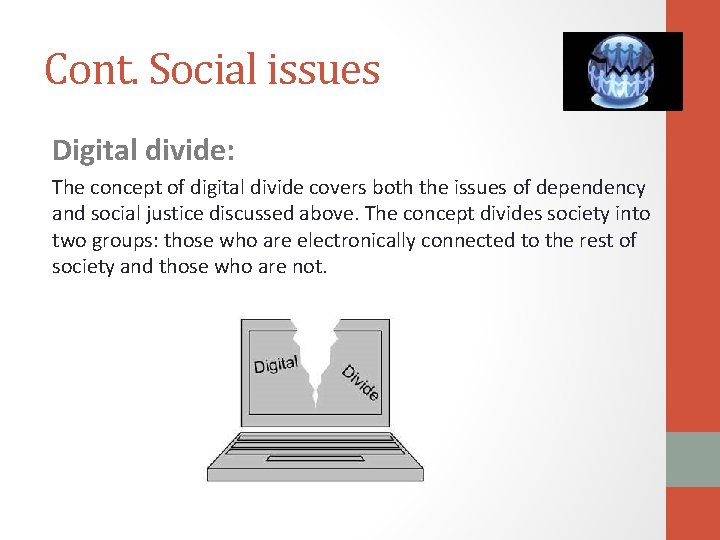 Cont. Social issues

Digital divide:

The concept of digital divide covers both the issues of dependency and social justice discussed above. The concept divides society into two groups: those who are electronically connected to the rest of society and those who are not.

Digital

Divide